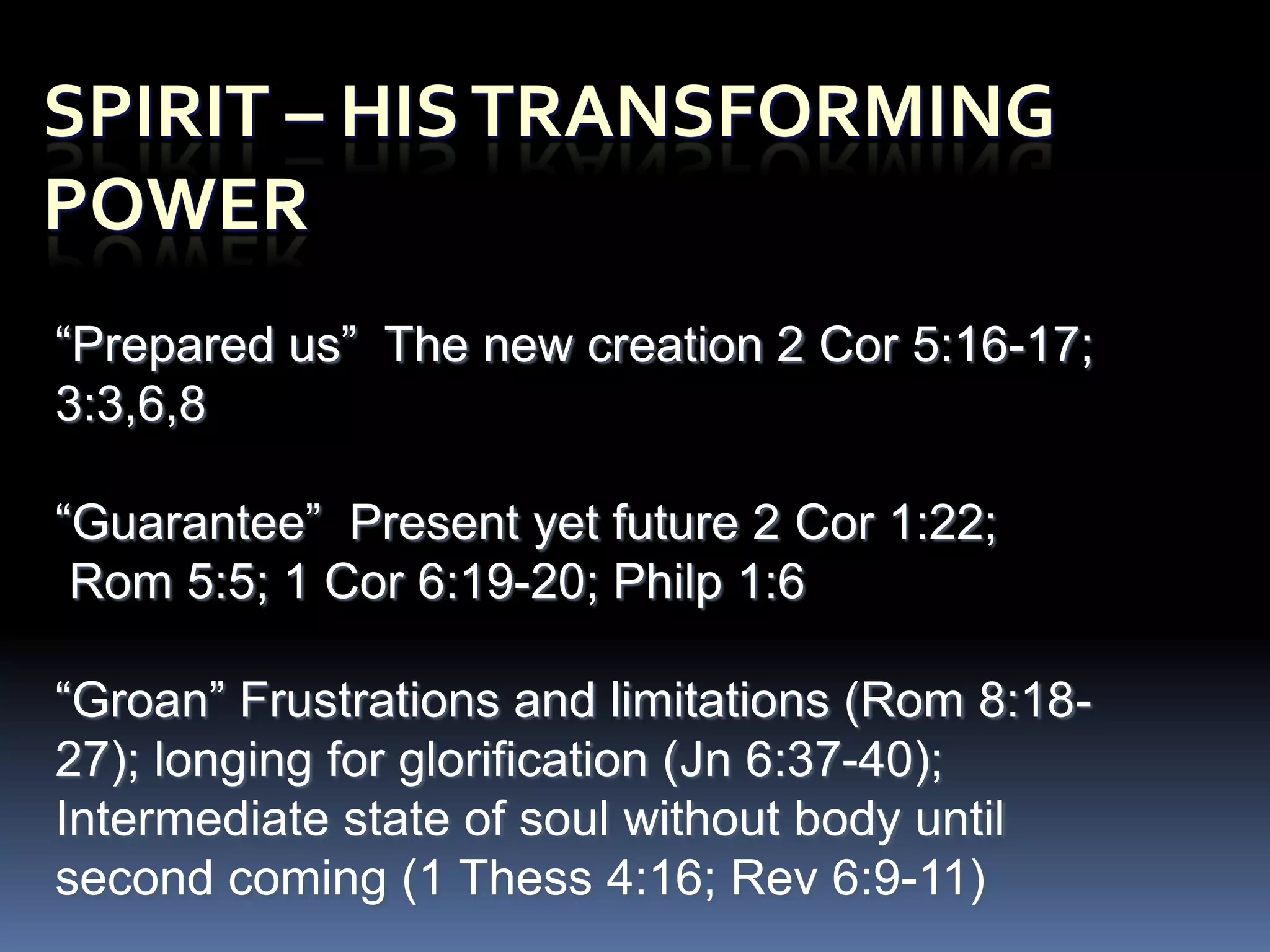 SPIRIT – HIS TRANSFORMING POWER

“Prepared us” The new creation 2 Cor 5:16-17; 3:3,6,8

“Guarantee” Present yet future 2 Cor 1:22; Rom 5:5; 1 Cor 6:19-20; Philp 1:6

“Groan” Frustrations and limitations (Rom 8:18-27); longing for glorification (Jn 6:37-40); Intermediate state of soul without body until second coming (1 Thess 4:16; Rev 6:9-11)